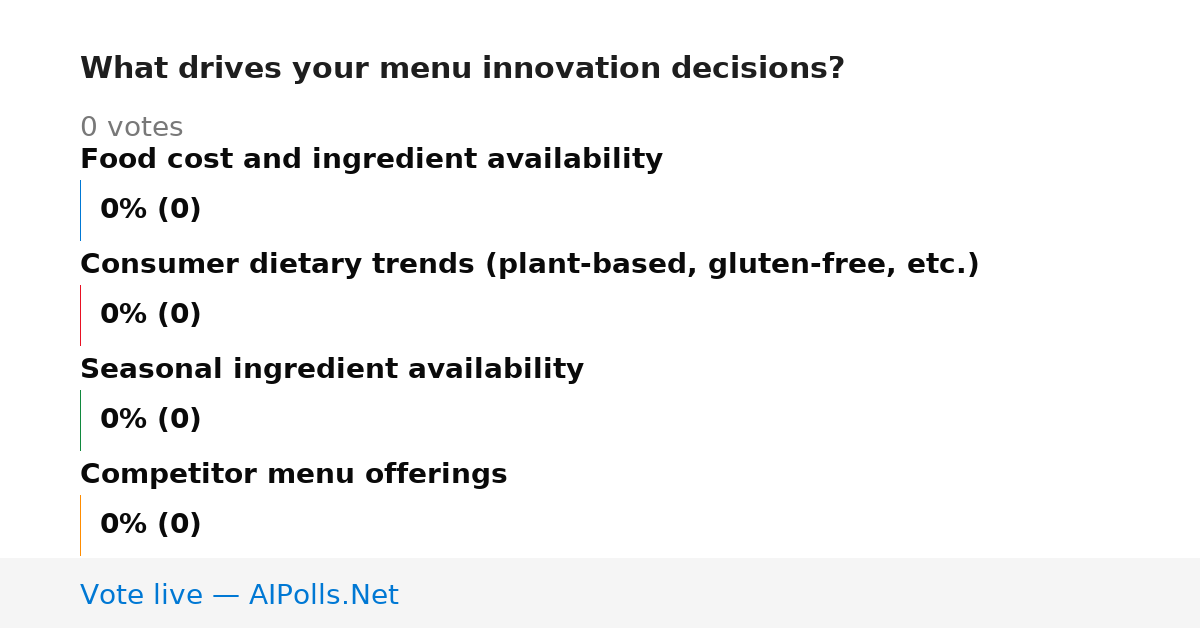 What drives your menu innovation decisions?

0 votes

Food cost and ingredient availability

0% (0)

Consumer dietary trends (plant-based, gluten-free, etc.)

0% (0)

Seasonal ingredient availability

0% (0)

Competitor menu offerings

0% (0)

Vote live — AIPolls.Net